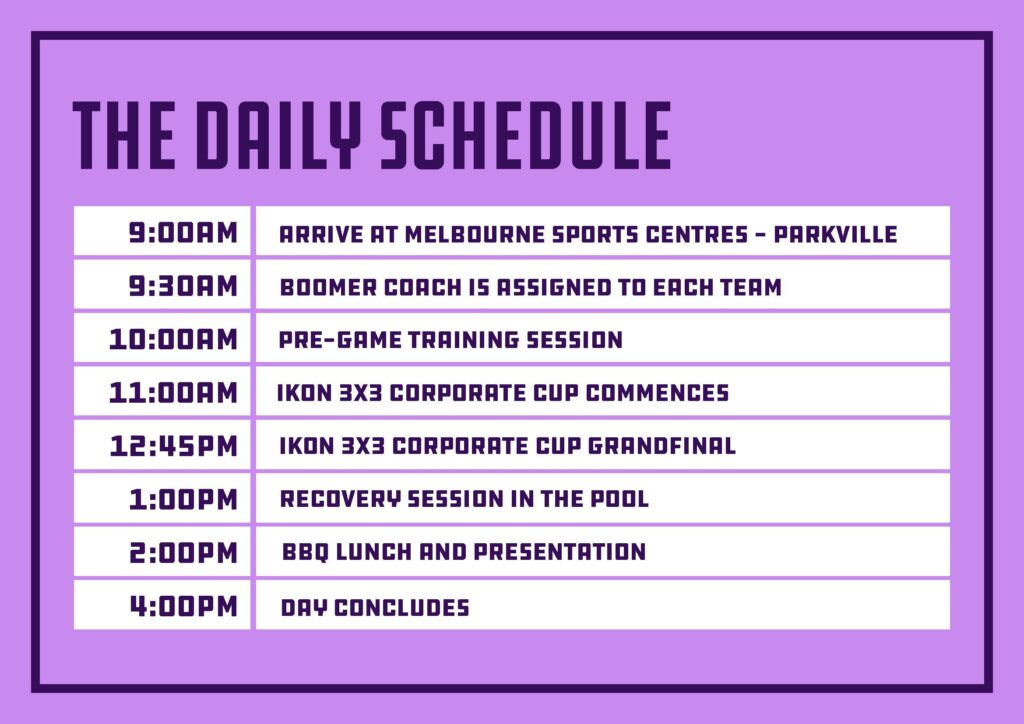 THE DAILY SCHEDULE

| | |
|---|---|
| 9:00AM | ARRIVE AT MELBOURNE SPORTS CENTRES - PARKVILLE |
| 9:30AM | BOOMER COACH IS ASSIGNED TO EACH TEAM |
| 10:00AM | PRE-GAME TRAINING SESSION |
| 11:00AM | IKON 3X3 CORPORATE CUP COMMENCES |
| 12:45PM | IKON 3X3 CORPORATE CUP GRANDFINAL |
| 1:00PM | RECOVERY SESSION IN THE POOL |
| 2:00PM | BBQ LUNCH AND PRESENTATION |
| 4:00PM | DAY CONCLUDES |